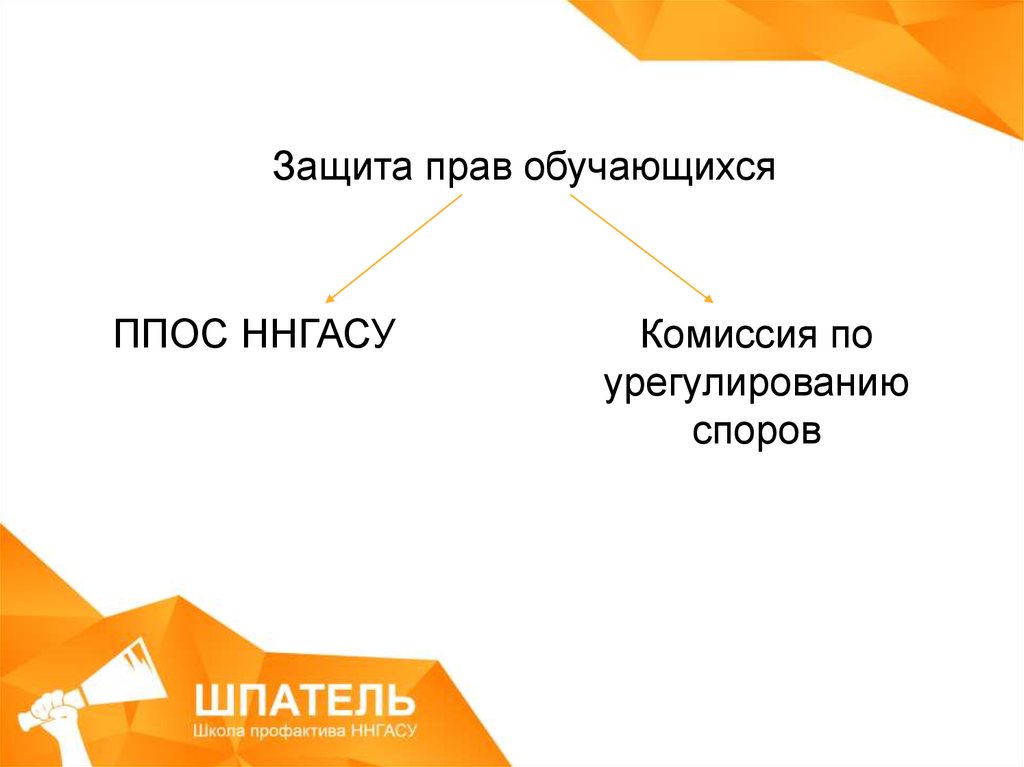 Защита прав обучающихся

ППОС ННГАСУ

Комиссия по урегулированию споров

ШПАТЕЛЬ
Школа профактива ННГАСУ